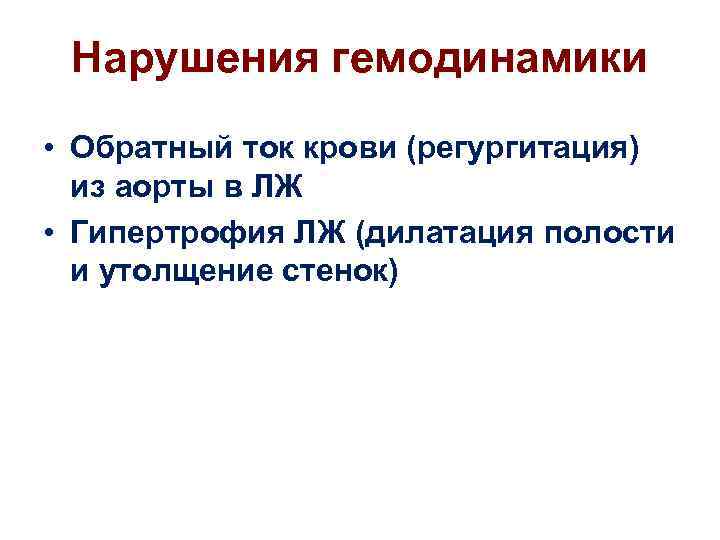 Нарушения гемодинамики

• Обратный ток крови (регургитация) из аорты в ЛЖ
• Гипертрофия ЛЖ (дилатация полости и утолщение стенок)